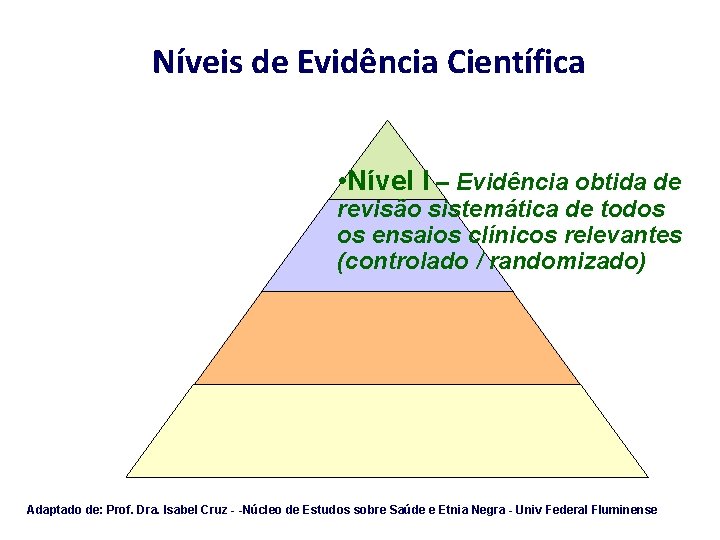 Níveis de Evidência Científica

•Nível I – Evidência obtida de revisão sistemática de todos os ensaios clínicos relevantes (controlado / randomizado)

Adaptado de: Prof. Dra. Isabel Cruz - -Núcleo de Estudos sobre Saúde e Etnia Negra - Univ Federal Fluminense